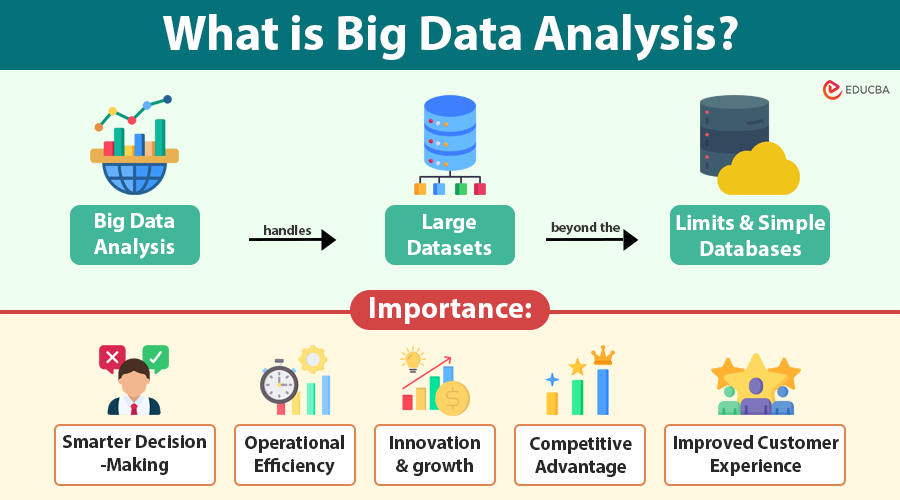 What is Big Data Analysis?

EDUCBA

Big Data Analysis

handles

Large Datasets

beyond the

Limits & Simple Databases

Importance:

Smarter Decision -Making

Operational Efficiency

Innovation & growth

Competitive Advantage

Improved Customer Experience